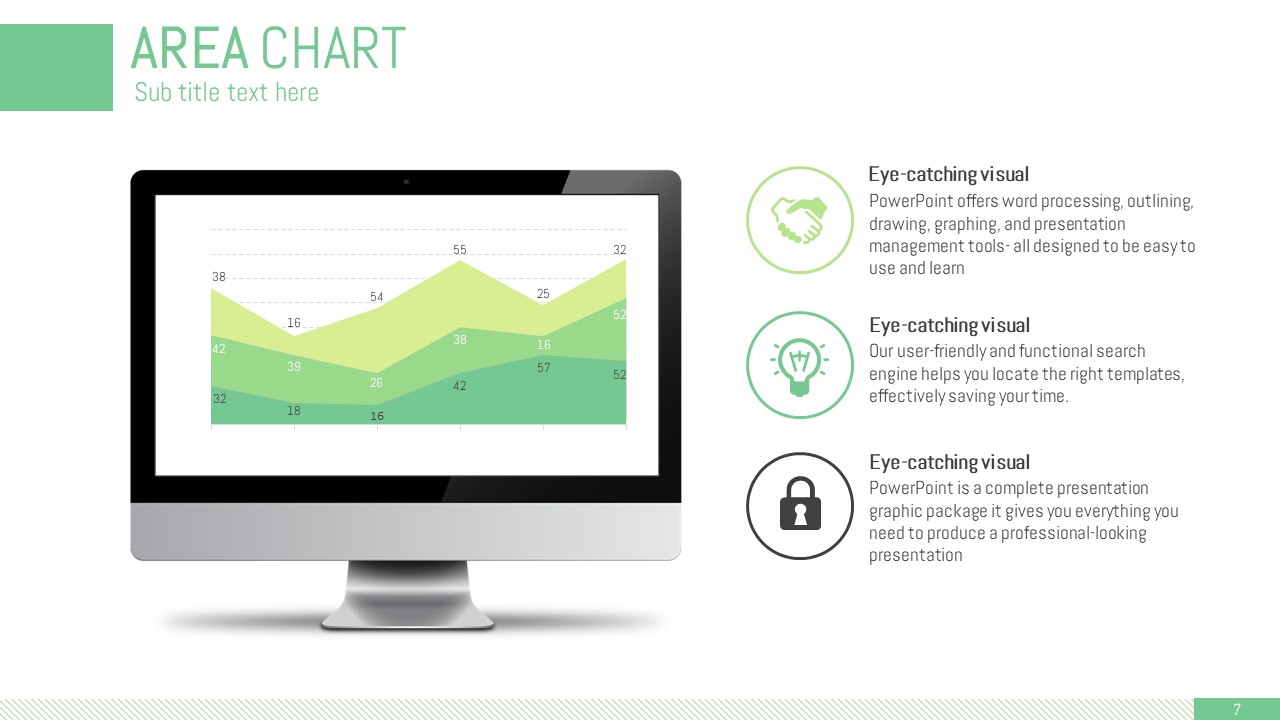 AREA CHART
Sub title text here

38 16 54 55 25 32
42 39 26 38 16 52
32 18 16 42 57 52

Eye-catching visual
PowerPoint offers word processing, outlining, drawing, graphing, and presentation management tools- all designed to be easy to use and learn

Eye-catching visual
Our user-friendly and functional search engine helps you locate the right templates, effectively saving your time.

Eye-catching visual
PowerPoint is a complete presentation graphic package it gives you everything you need to produce a professional-looking presentation

7